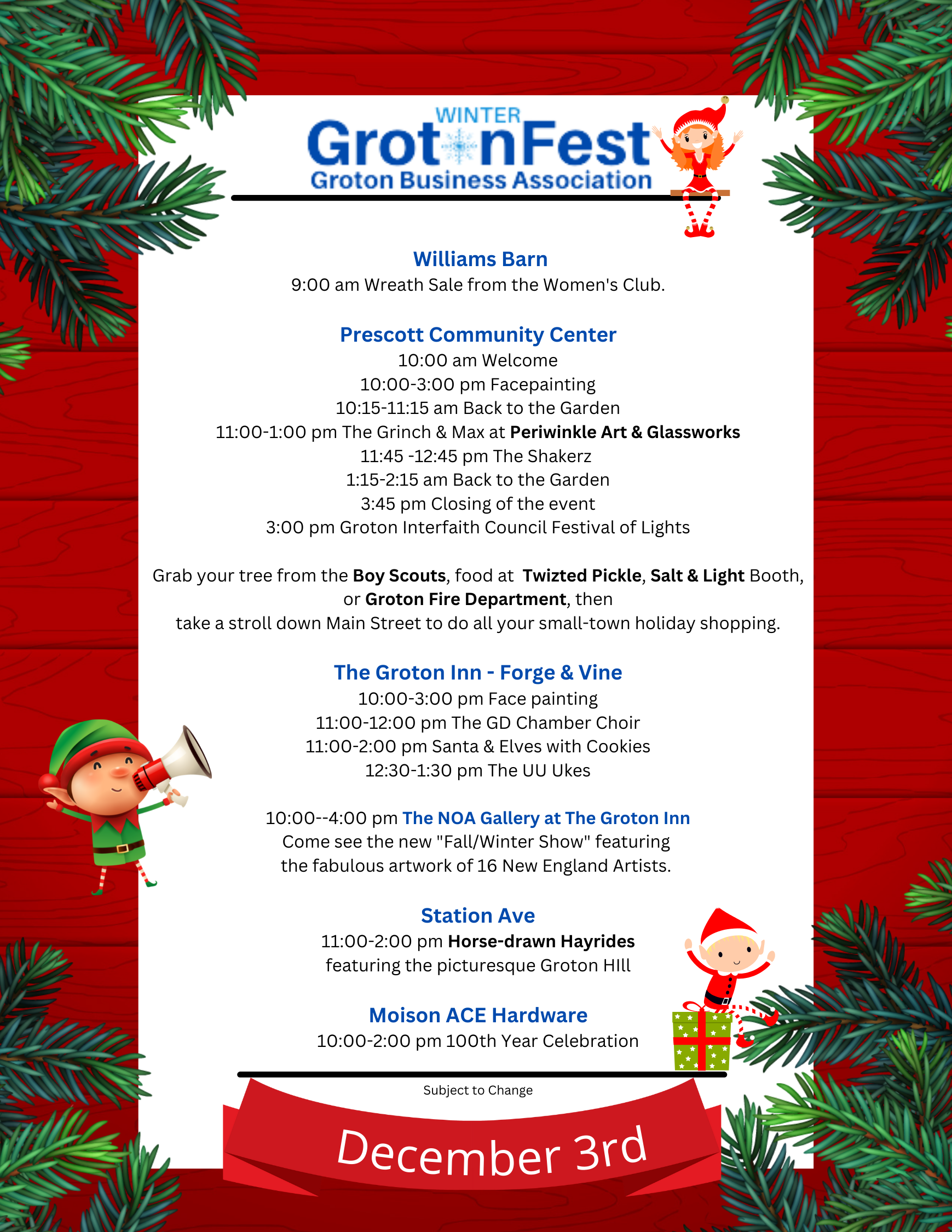 WINTER
GrotonFest
Groton Business Association

Williams Barn
9:00 am Wreath Sale from the Women's Club.

Prescott Community Center
10:00 am Welcome
10:00-3:00 pm Facepainting
10:15-11:15 am Back to the Garden
11:00-1:00 pm The Grinch & Max at Periwinkle Art & Glassworks
11:45 -12:45 pm The Shakerz
1:15-2:15 am Back to the Garden
3:45 pm Closing of the event
3:00 pm Groton Interfaith Council Festival of Lights

Grab your tree from the Boy Scouts, food at Twizted Pickle, Salt & Light Booth, or Groton Fire Department, then take a stroll down Main Street to do all your small-town holiday shopping.

The Groton Inn - Forge & Vine
10:00-3:00 pm Face painting
11:00-12:00 pm The GD Chamber Choir
11:00-2:00 pm Santa & Elves with Cookies
12:30-1:30 pm The UU Ukes

10:00--4:00 pm The NOA Gallery at The Groton Inn
Come see the new "Fall/Winter Show" featuring the fabulous artwork of 16 New England Artists.

Station Ave
11:00-2:00 pm Horse-drawn Hayrides
featuring the picturesque Groton HIll

Moison ACE Hardware
10:00-2:00 pm 100th Year Celebration

Subject to Change

December 3rd